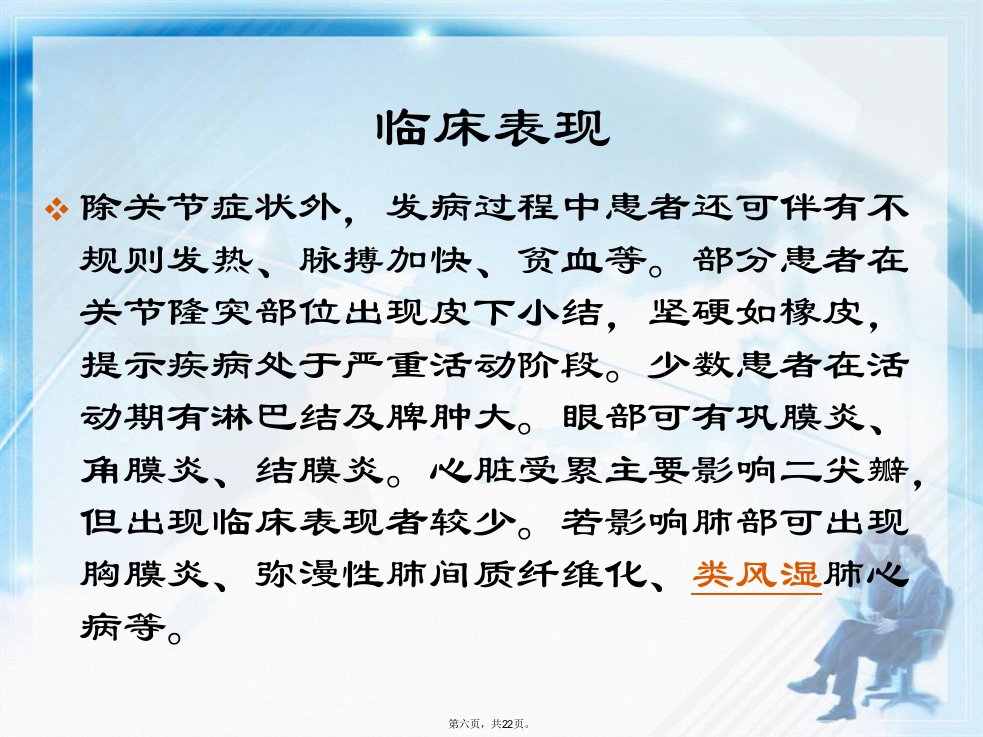 临床表现

❖ 除关节症状外，发病过程中患者还可伴有不规则发热、脉搏加快、贫血等。部分患者在关节隆突部位出现皮下小结，坚硬如橡皮，提示疾病处于严重活动阶段。少数患者在活动期有淋巴结及脾肿大。眼部可有巩膜炎、角膜炎、结膜炎。心脏受累主要影响二尖瓣，但出现临床表现者较少。若影响肺部可出现胸膜炎、弥漫性肺间质纤维化、类风湿肺心病等。

第六页，共22页。